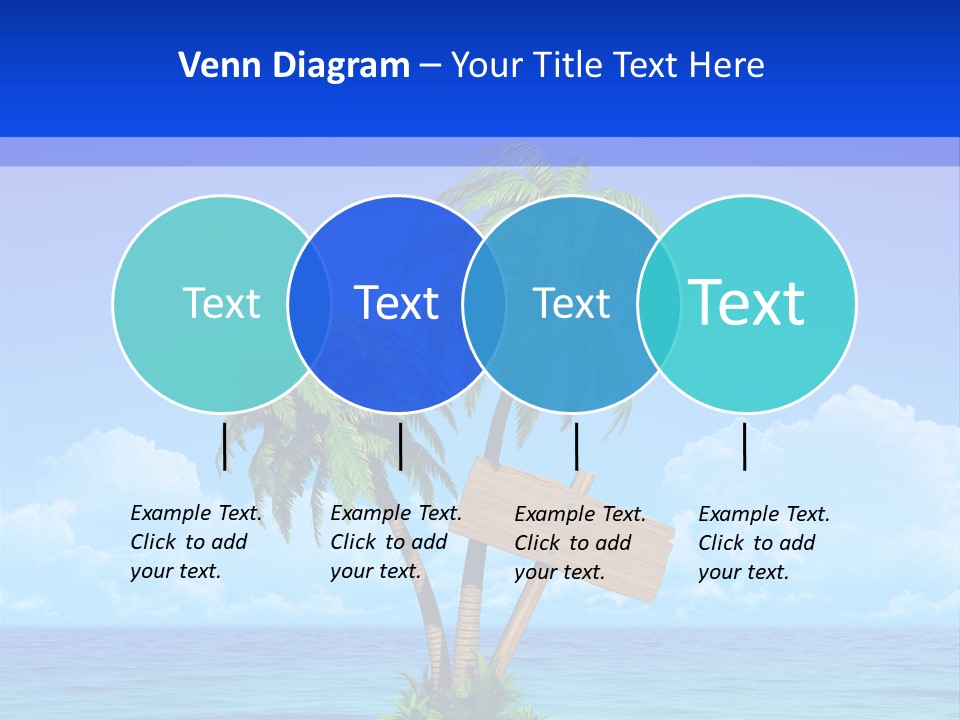 Venn Diagram – Your Title Text Here

Text

Text

Text

Text

Example Text. Click to add your text.

Example Text. Click to add your text.

Example Text. Click to add your text.

Example Text. Click to add your text.